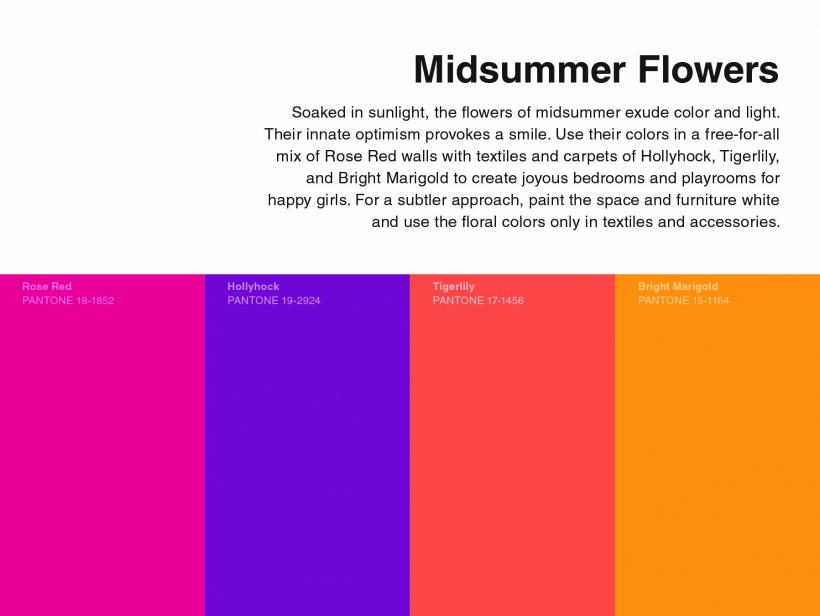 Midsummer Flowers

Soaked in sunlight, the flowers of midsummer exude color and light. Their innate optimism provokes a smile. Use their colors in a free-for-all mix of Rose Red walls with textiles and carpets of Hollyhock, Tigerlily, and Bright Marigold to create joyous bedrooms and playrooms for happy girls. For a subtler approach, paint the space and furniture white and use the floral colors only in textiles and accessories.

Rose Red
PANTONE 18-1852

Hollyhock
PANTONE 19-2924

Tigerlily
PANTONE 17-1456

Bright Marigold
PANTONE 15-1164